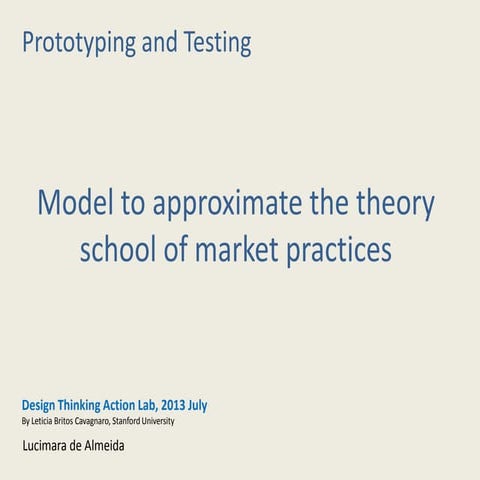 Prototyping and Testing

Model to approximate the theory school of market practices

Design Thinking Action Lab, 2013 July
By Leticia Britos Cavagnaro, Stanford University

Lucimara de Almeida